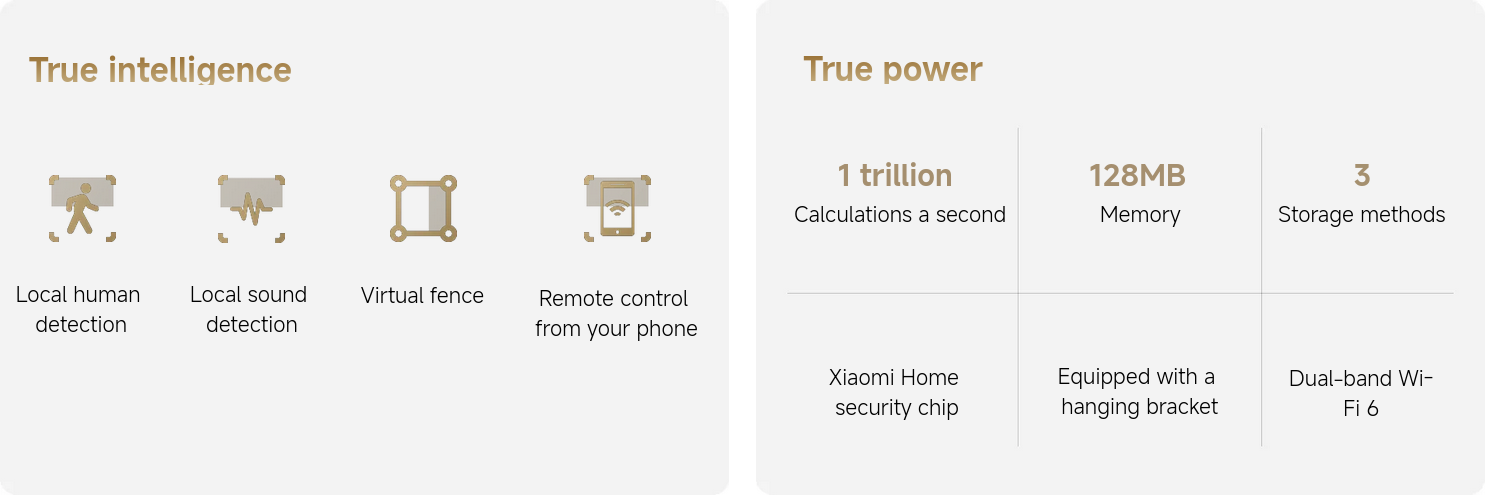 True intelligence

Local human detection

Local sound detection

Virtual fence

Remote control from your phone

True power

| 1 trillion Calculations a second | 128MB Memory | 3 Storage methods |
|---|---|---|
| Xiaomi Home security chip | Equipped with a hanging bracket | Dual-band Wi-Fi 6 |